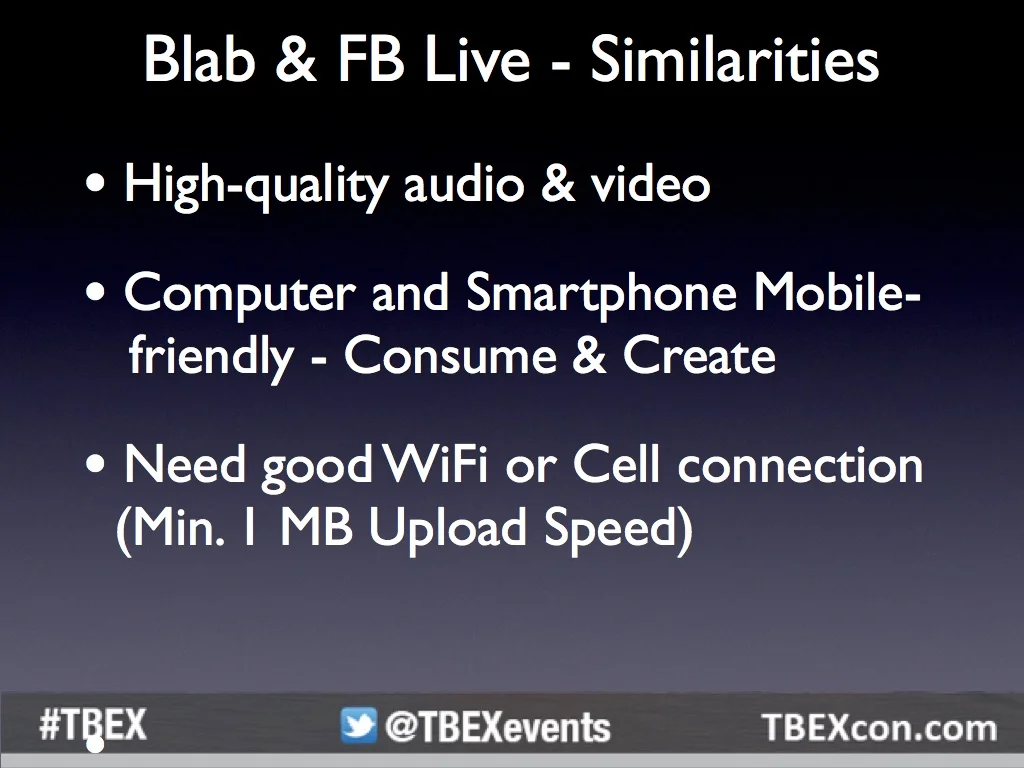 Blab & FB Live - Similarities

• High-quality audio & video

• Computer and Smartphone Mobile-friendly - Consume & Create

• Need good WiFi or Cell connection (Min. 1 MB Upload Speed)

#TBEX @TBEXevents TBEXcon.com